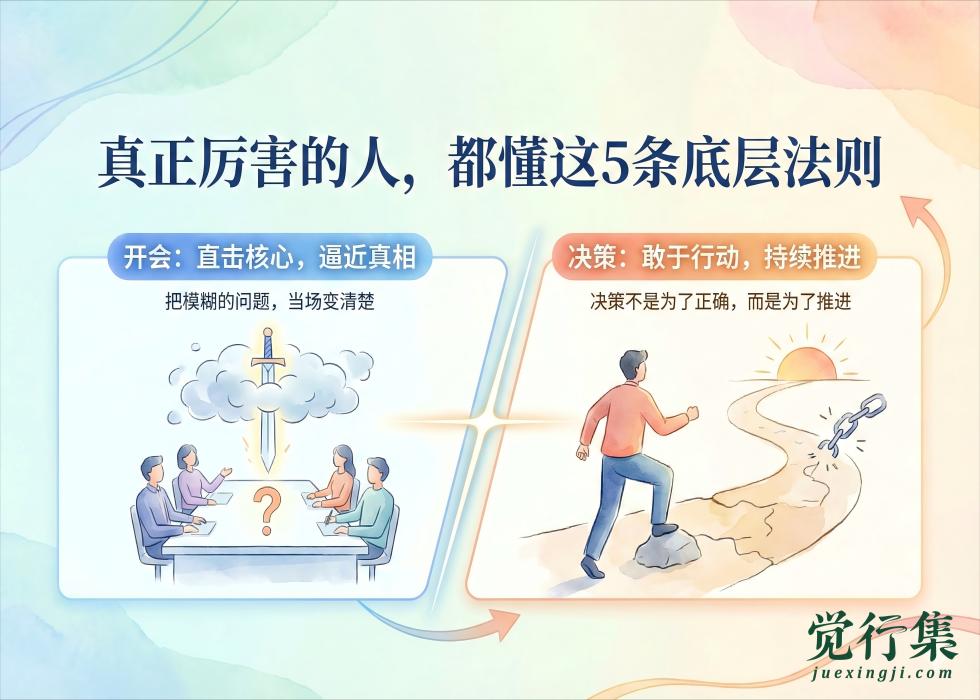 真正厉害的人，都懂这5条底层法则

开会：直击核心，逼近真相

把模糊的问题，当场变清楚

?

决策：敢于行动，持续推进

决策不是为了正确，而是为了推进

觉行集
juexingji.com